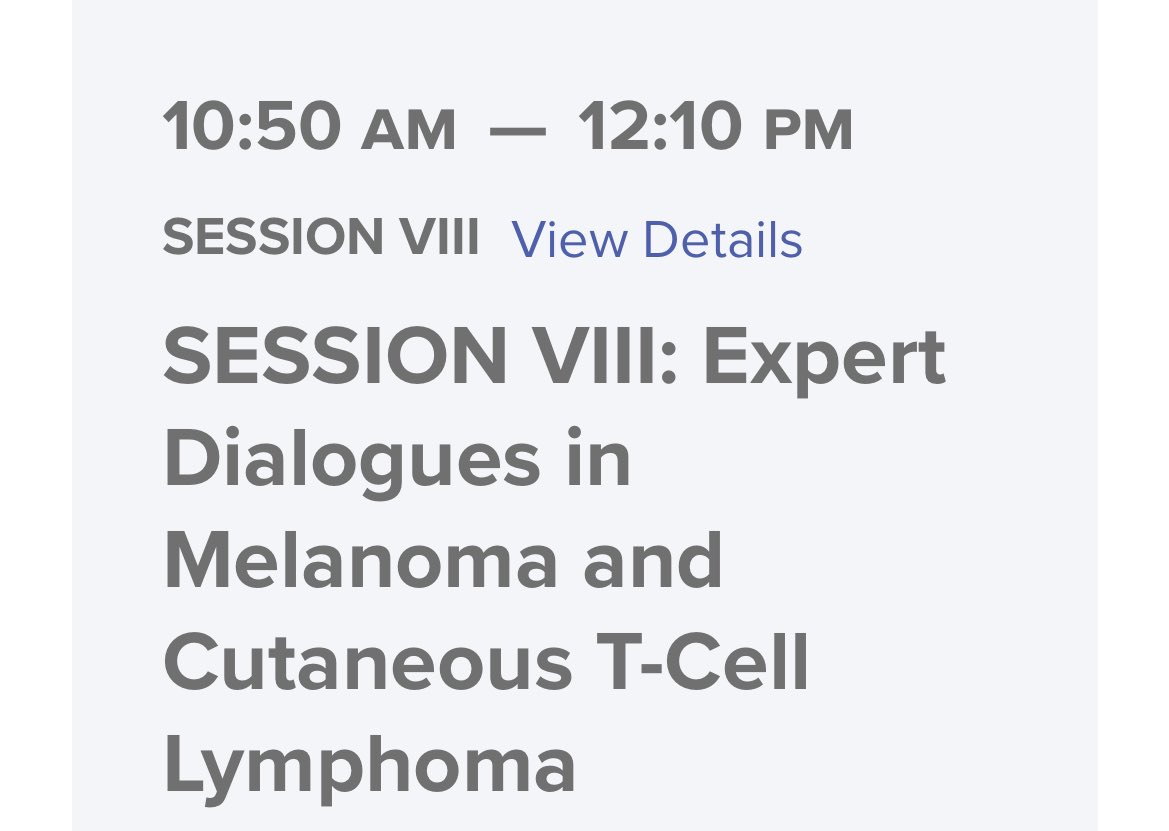 10:50 AM — 12:10 PM

SESSION VIII View Details

SESSION VIII: Expert Dialogues in Melanoma and Cutaneous T-Cell Lymphoma